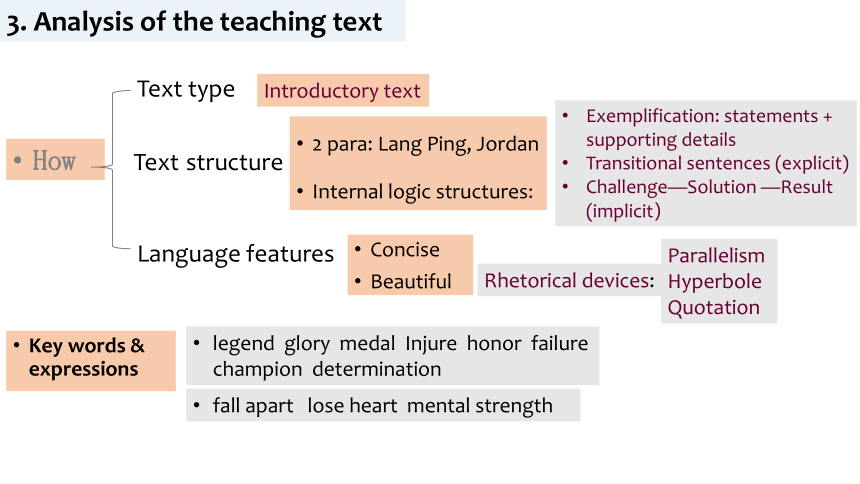 3. Analysis of the teaching text

• How

Text type

Introductory text

Text structure

• 2 para: Lang Ping, Jordan

• Internal logic structures:

• Exemplification: statements + supporting details

• Transitional sentences (explicit)

• Challenge—Solution —Result (implicit)

Language features

• Concise

• Beautiful

Rhetorical devices:

Parallelism

Hyperbole

Quotation

• Key words & expressions

• legend glory medal Injure honor failure champion determination

• fall apart lose heart mental strength